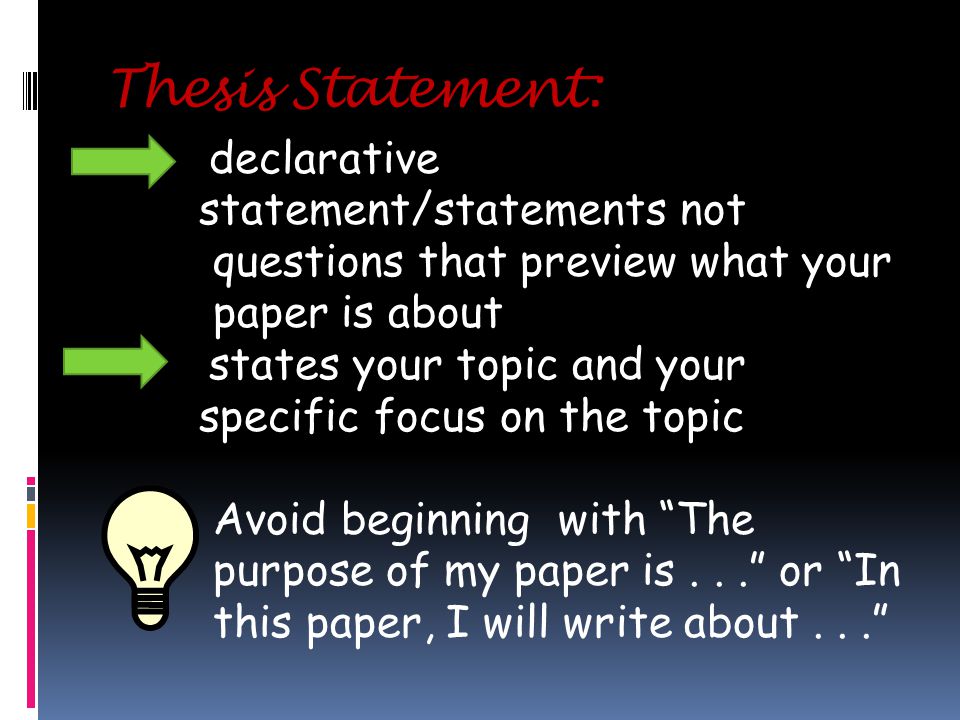 Thesis Statement:

declarative statement/statements not questions that preview what your paper is about

states your topic and your specific focus on the topic

Avoid beginning with “The purpose of my paper is . . .” or “In this paper, I will write about . . .”